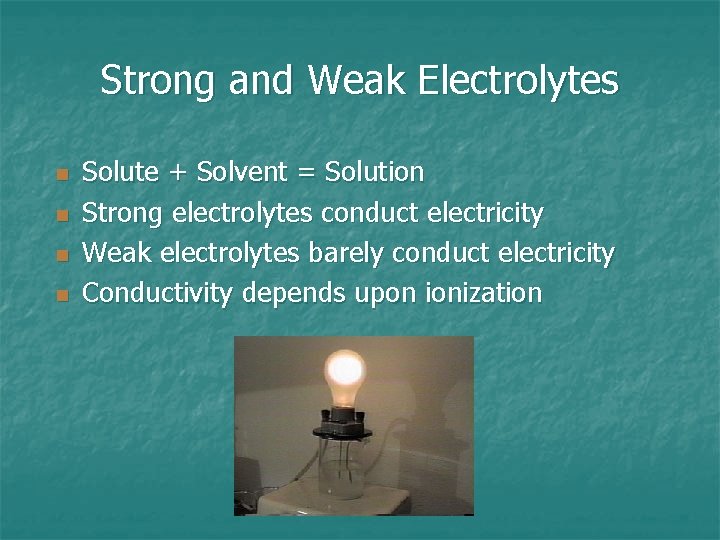 Strong and Weak Electrolytes

- Solute + Solvent = Solution
- Strong electrolytes conduct electricity
- Weak electrolytes barely conduct electricity
- Conductivity depends upon ionization